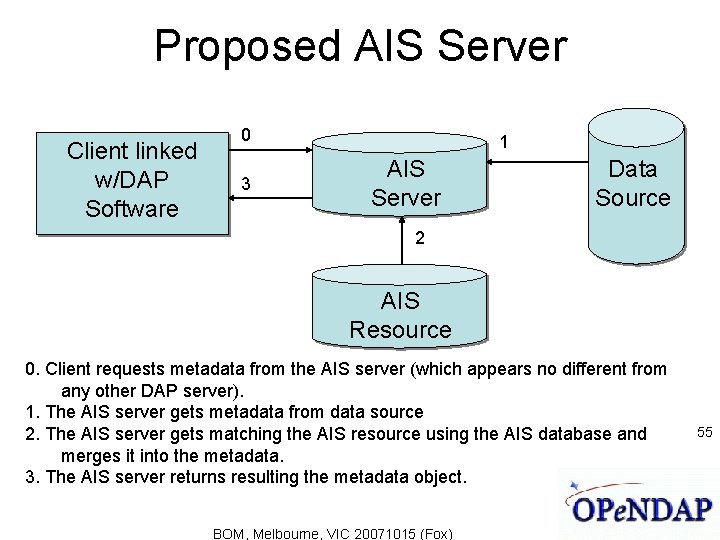 Proposed AIS Server

Client linked w/DAP Software

0

3

AIS Server

1

Data Source

2

AIS Resource

0. Client requests metadata from the AIS server (which appears no different from any other DAP server).
1. The AIS server gets metadata from data source
2. The AIS server gets matching the AIS resource using the AIS database and merges it into the metadata.
3. The AIS server returns resulting the metadata object.

55

OPeNDAP

BOM, Melbourne, VIC 20071015 (Fox)